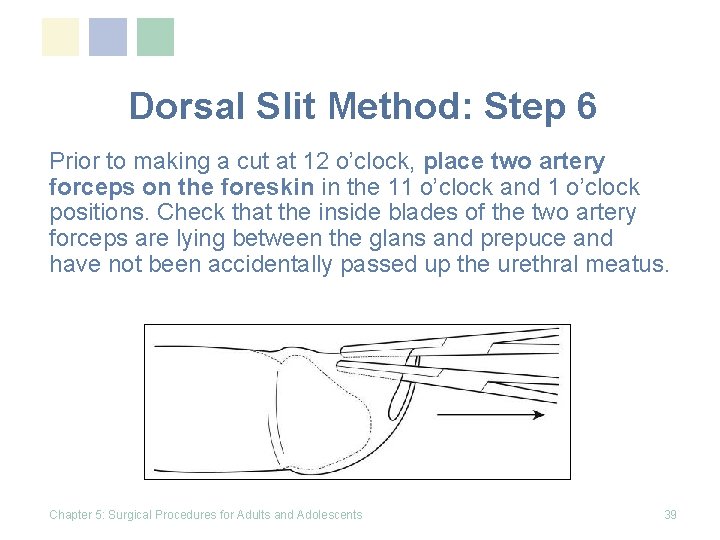 Dorsal Slit Method: Step 6

Prior to making a cut at 12 o'clock, place two artery forceps on the foreskin in the 11 o'clock and 1 o'clock positions. Check that the inside blades of the two artery forceps are lying between the glans and prepuce and have not been accidentally passed up the urethral meatus.

Chapter 5: Surgical Procedures for Adults and Adolescents

39